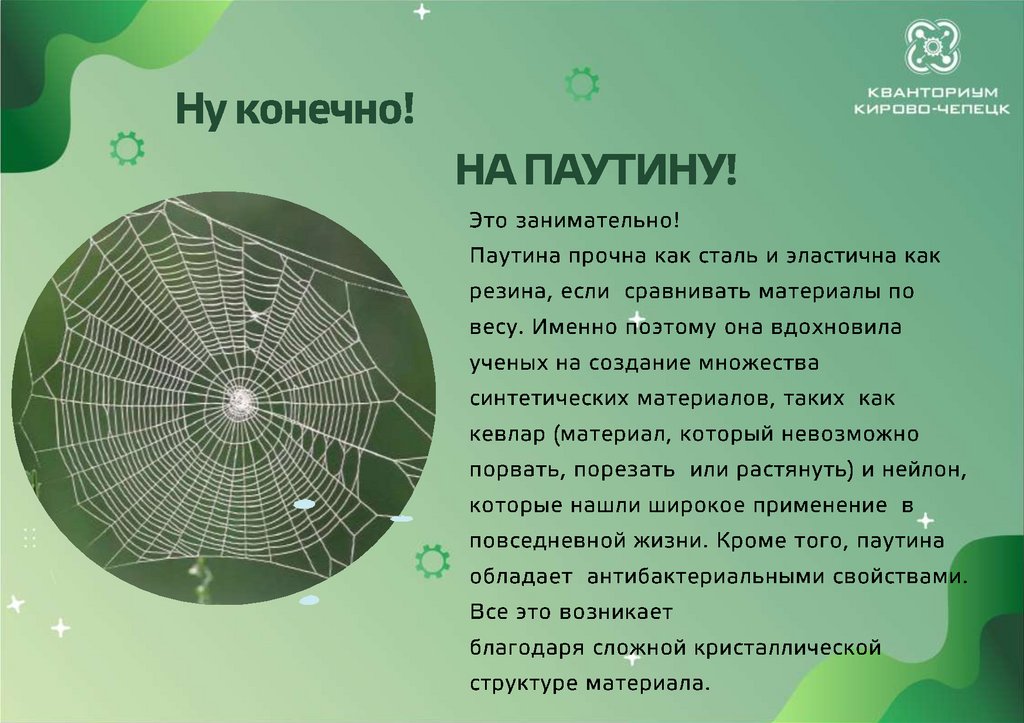 КВАНТОРИУМ
КИРОВО-ЧЕПЕЦК

Ну конечно!

НА ПАУТИНУ!

Это занимательно!
Паутина прочна как сталь и эластична как резина, если сравнивать материалы по весу. Именно поэтому она вдохновила ученых на создание множества синтетических материалов, таких как кевлар (материал, который невозможно порвать, порезать или растянуть) и нейлон, которые нашли широкое применение в повседневной жизни. Кроме того, паутина обладает антибактериальными свойствами. Все это возникает
благодаря сложной кристаллической структуре материала.